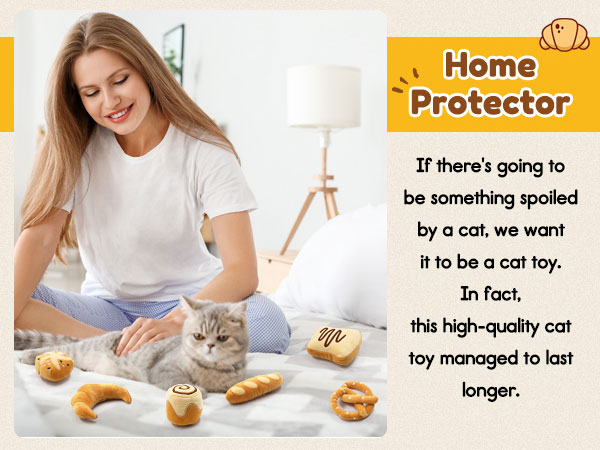 Home Protector

If there's going to be something spoiled by a cat, we want it to be a cat toy. In fact, this high-quality cat toy managed to last longer.